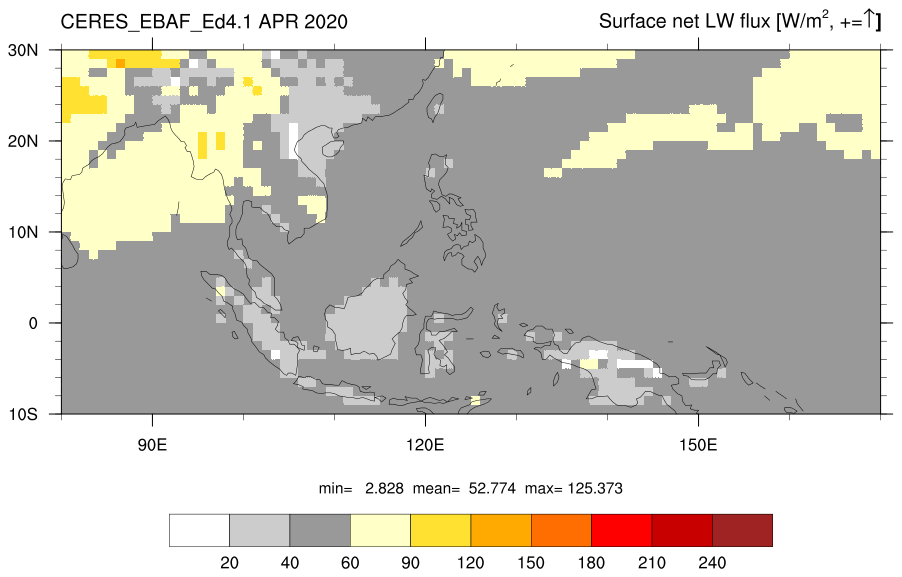 CERES_EBAF_Ed4.1 APR 2020

Surface net LW flux [W/m$^2$, +=↑]

30N
20N
10N
0
10S

90E
120E
150E

min= 2.828 mean= 52.774 max= 125.373

20 40 60 90 120 150 180 210 240